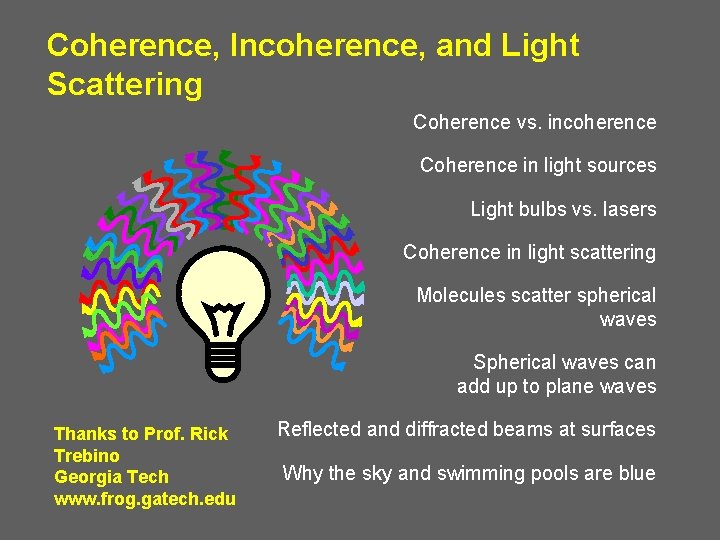 Coherence, Incoherence, and Light Scattering

Coherence vs. incoherence

Coherence in light sources

Light bulbs vs. lasers

Coherence in light scattering

Molecules scatter spherical waves

Spherical waves can add up to plane waves

Reflected and diffracted beams at surfaces

Why the sky and swimming pools are blue

Thanks to Prof. Rick Trebino
Georgia Tech
www.frog.gatech.edu